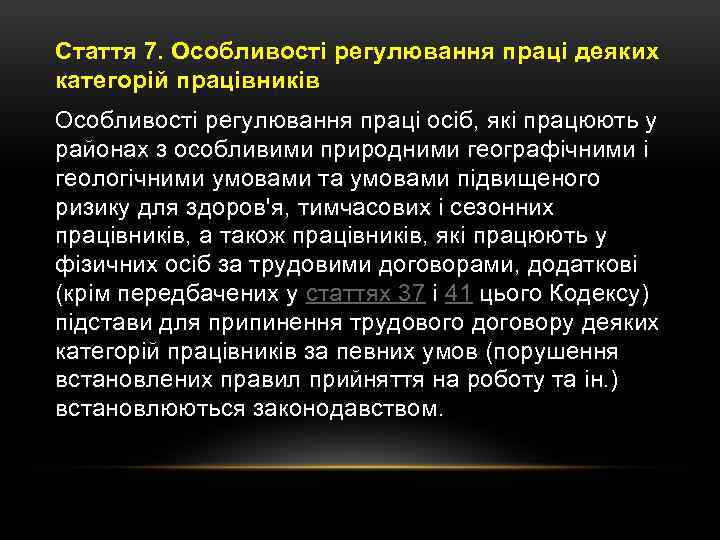 Стаття 7. Особливості регулювання праці деяких категорій працівників

Особливості регулювання праці осіб, які працюють у районах з особливими природними географічними і геологічними умовами та умовами підвищеного ризику для здоров'я, тимчасових і сезонних працівників, а також працівників, які працюють у фізичних осіб за трудовими договорами, додаткові (крім передбачених у статтях 37 і 41 цього Кодексу) підстави для припинення трудового договору деяких категорій працівників за певних умов (порушення встановлених правил прийняття на роботу та ін.) встановлюються законодавством.